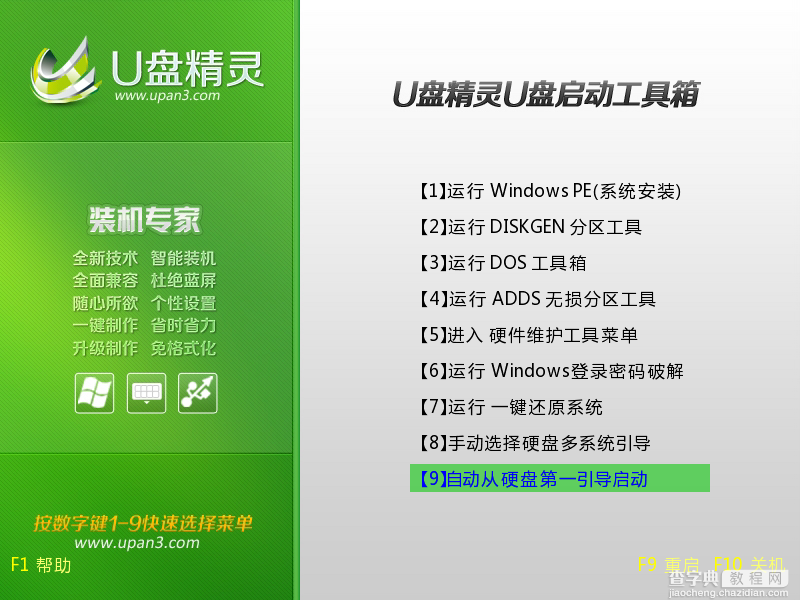 U盘精灵
www.upan3.com

装机专家

全新技术 智能装机
全面兼容 杜绝蓝屏
随心所欲 个性设置
一键制作 省时省力
升级制作 免格式化

按数字键1-9快速选择菜单
www.upan3.com

F1 帮助

U盘精灵U盘启动工具箱

【1】运行 Windows PE(系统安装)
【2】运行 DISKGEN 分区工具
【3】运行 DOS 工具箱
【4】运行 ADDS 无损分区工具
【5】进入 硬件维护工具菜单
【6】运行 Windows登录密码破解
【7】运行 一键还原系统
【8】手动选择硬盘多系统引导
【9】自动从硬盘第一引导启动

F9 重启 F10 关机

查字典 教程网
jiaocheng.chazidian.com